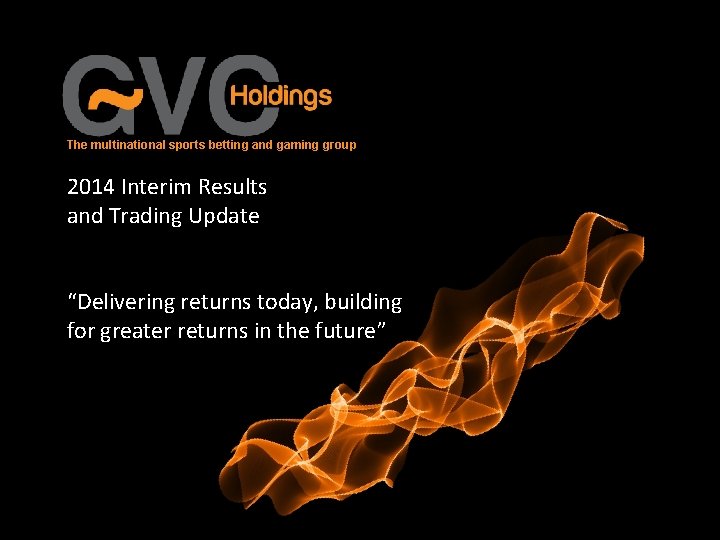 GVC Holdings
The multinational sports betting and gaming group

2014 Interim Results
and Trading Update

“Delivering returns today, building for greater returns in the future”